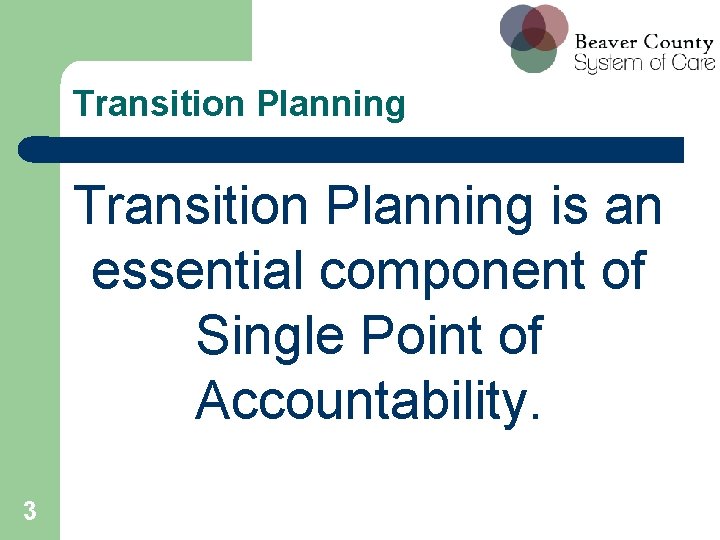 Beaver County
System of Care

Transition Planning

Transition Planning is an essential component of Single Point of Accountability.

3